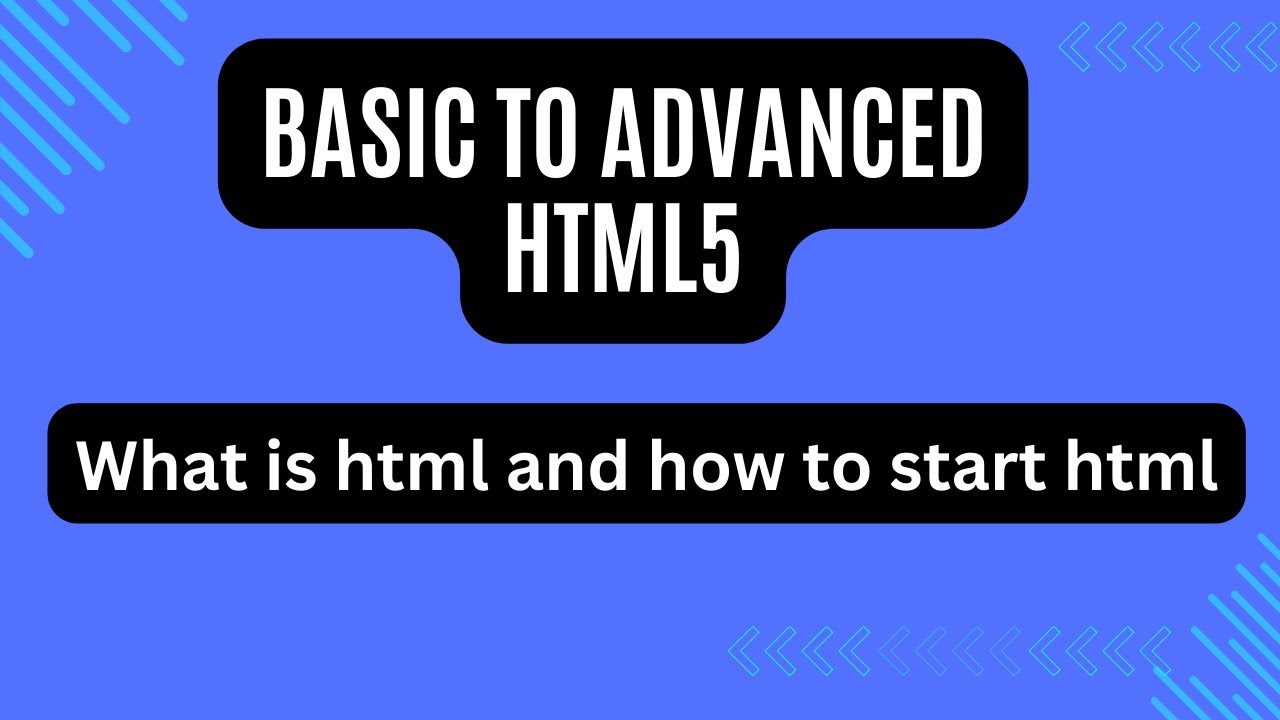 BASIC TO ADVANCED HTML5

What is html and how to start html